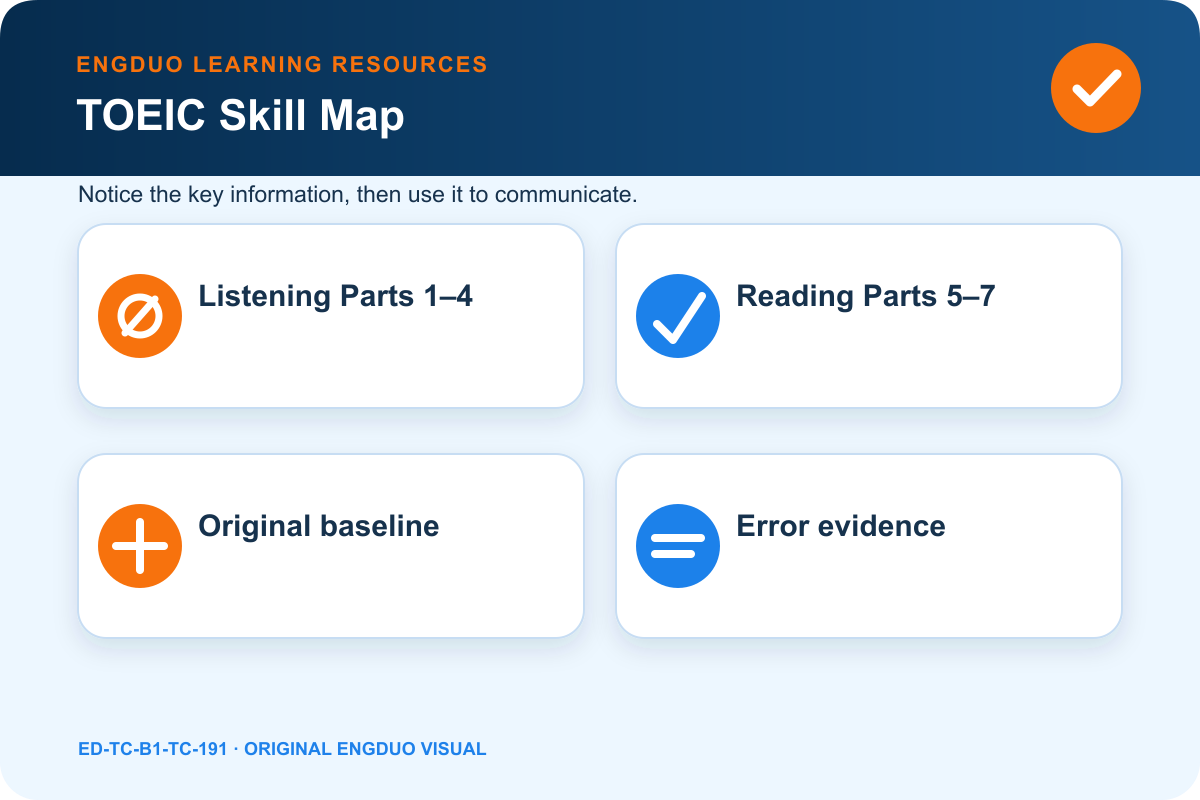 ENGDUO LEARNING RESOURCES

TOEIC Skill Map

Notice the key information, then use it to communicate.

Listening Parts 1–4

Reading Parts 5–7

Original baseline

Error evidence

ED-TC-B1-TC-191 · ORIGINAL ENGDUO VISUAL